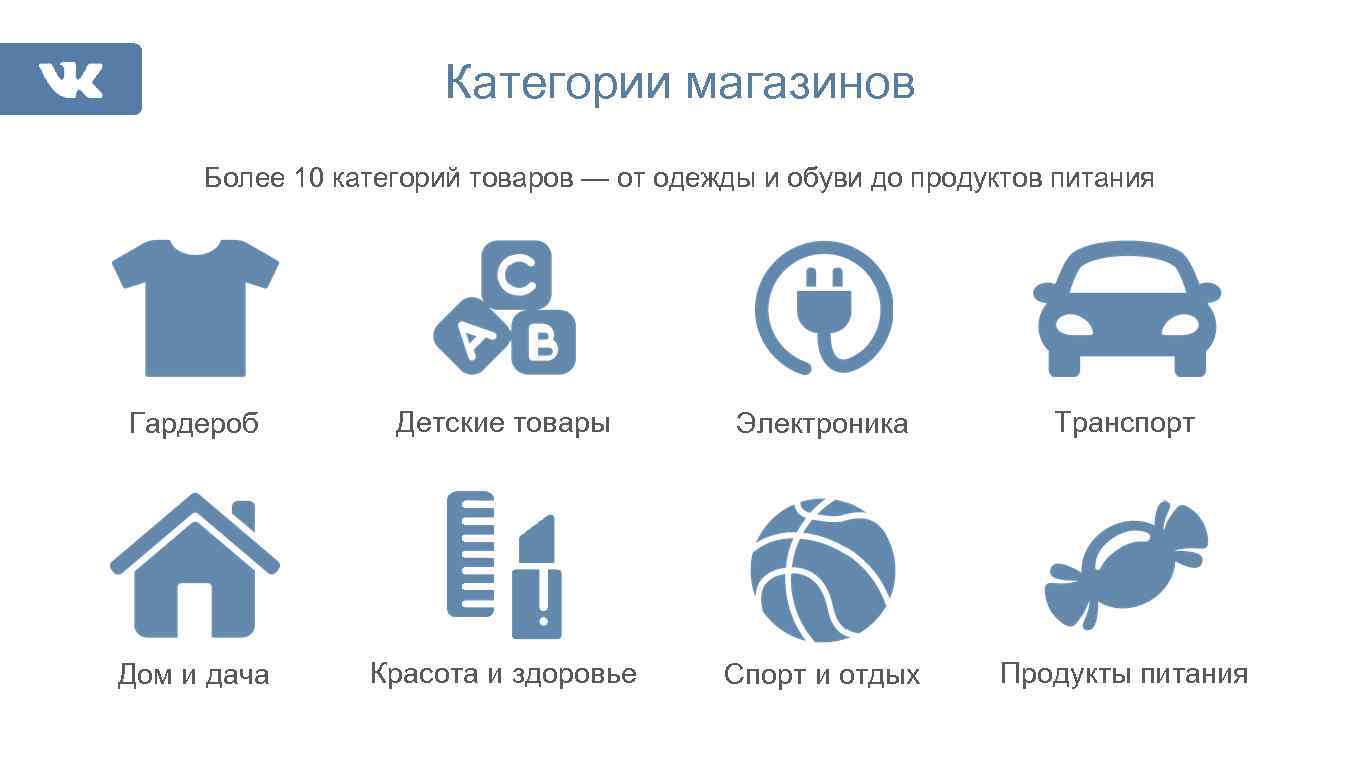 VK

Категории магазинов

Более 10 категорий товаров — от одежды и обуви до продуктов питания

C
A B

Гардероб

Детские товары

Электроника

Транспорт

Дом и дача

Красота и здоровье

Спорт и отдых

Продукты питания